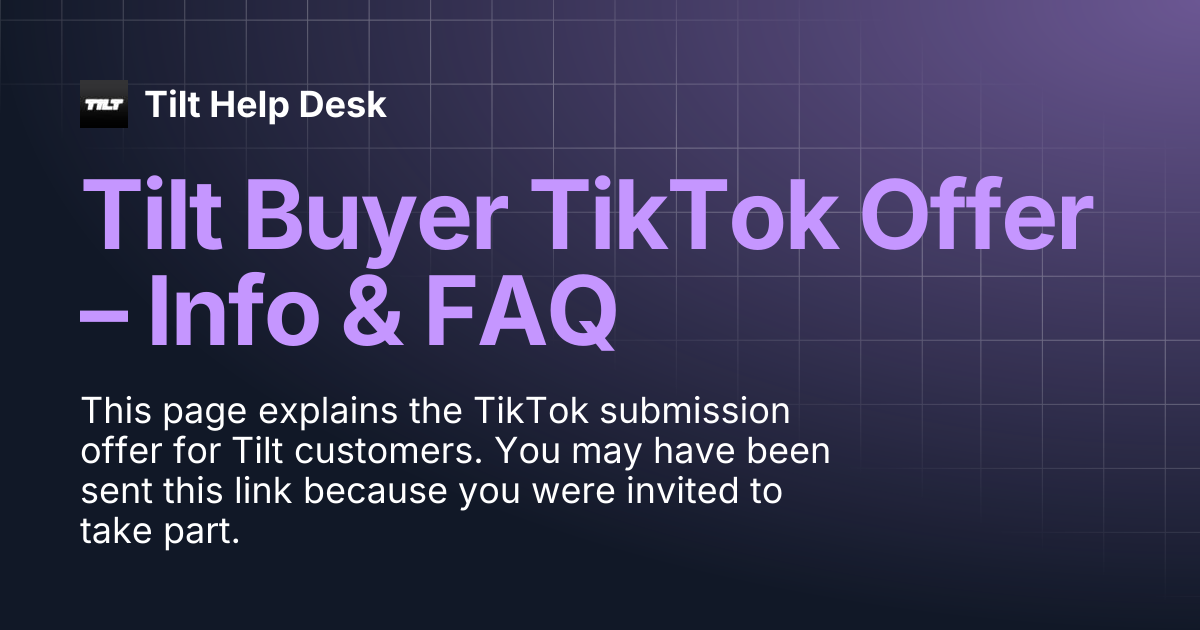 TILT

Tilt Help Desk

Tilt Buyer TikTok Offer – Info & FAQ

This page explains the TikTok submission offer for Tilt customers. You may have been sent this link because you were invited to take part.